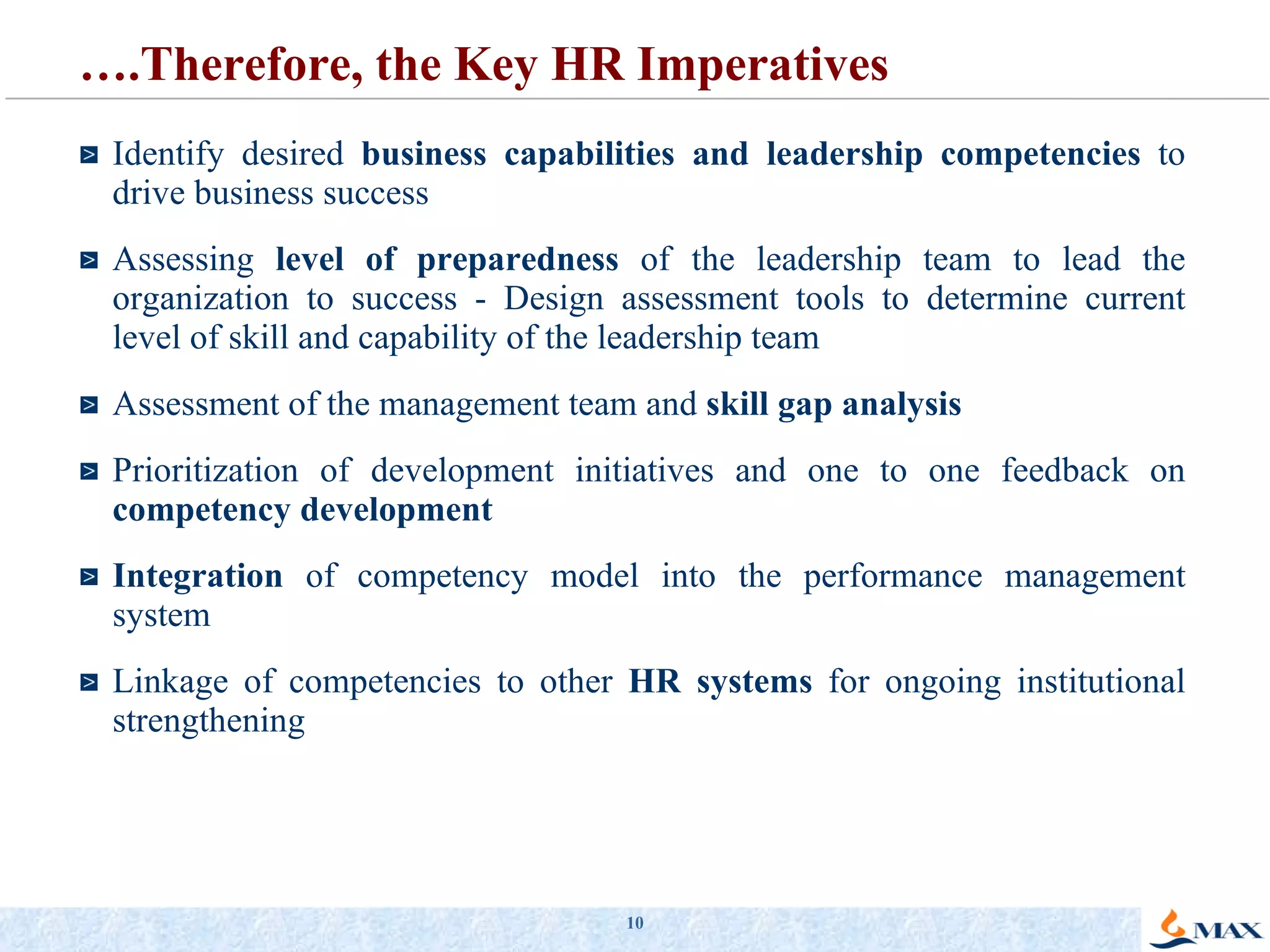 ….Therefore, the Key HR Imperatives

Identify desired business capabilities and leadership competencies to drive business success

Assessing level of preparedness of the leadership team to lead the organization to success - Design assessment tools to determine current level of skill and capability of the leadership team

Assessment of the management team and skill gap analysis

Prioritization of development initiatives and one to one feedback on competency development

Integration of competency model into the performance management system

Linkage of competencies to other HR systems for ongoing institutional strengthening

10

MAX